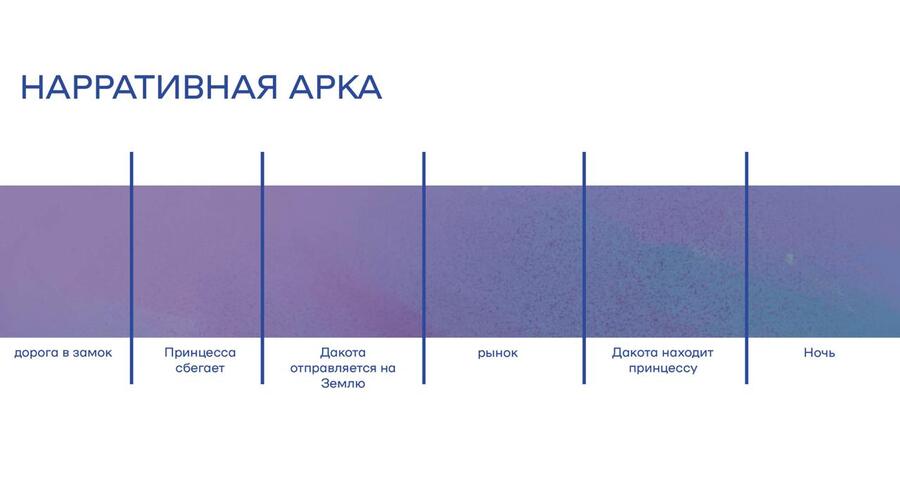 НАРРАТИВНАЯ АРКА

дорога в замок

Принцесса сбегает

Дакота отправляется на Землю

рынок

Дакота находит принцессу

Ночь